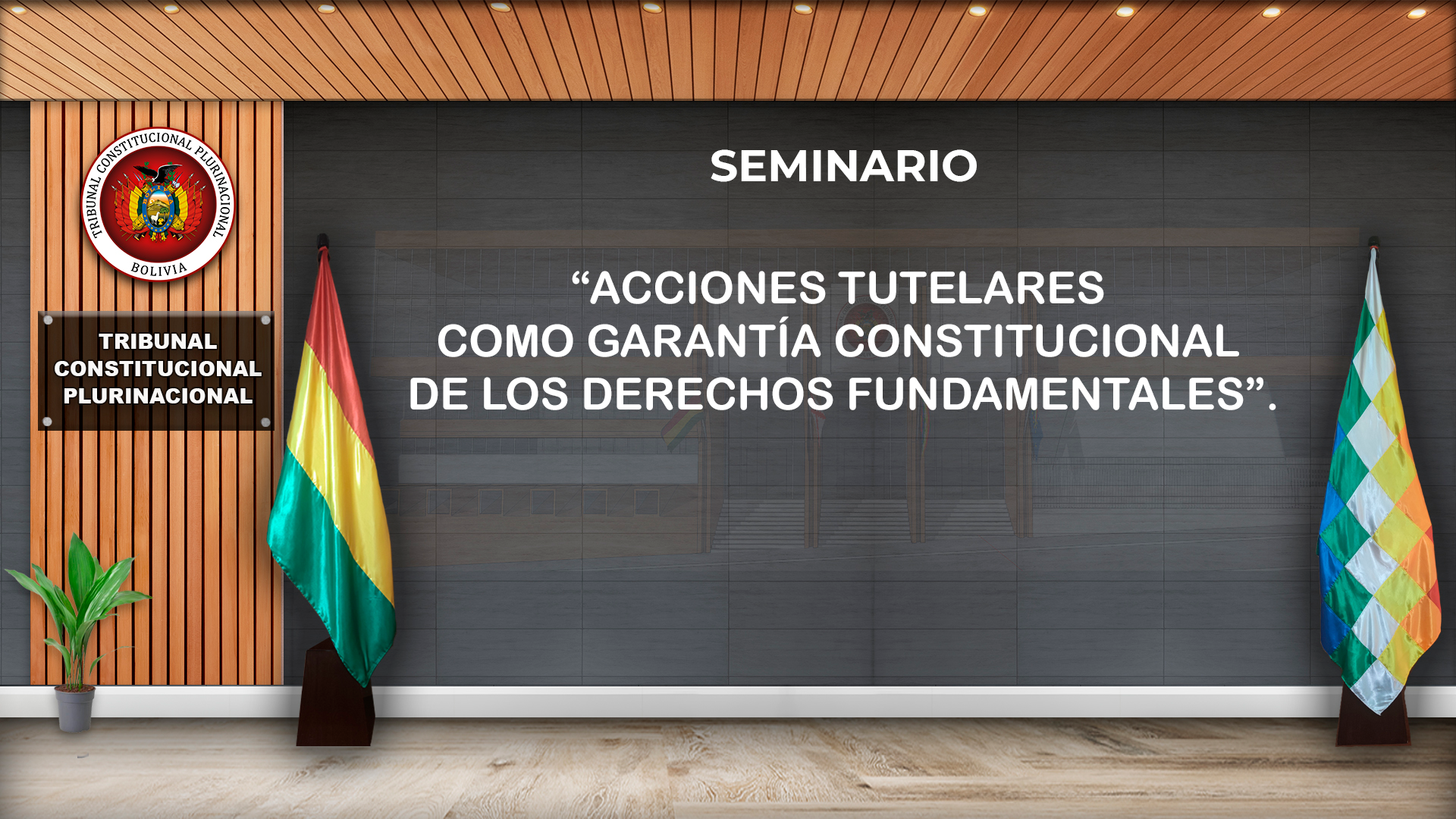 TRIBUNAL CONSTITUCIONAL PLURINACIONAL
BOLIVIA

TRIBUNAL
CONSTITUCIONAL
PLURINACIONAL

SEMINARIO

"ACCIONES TUTELARES
COMO GARANTÍA CONSTITUCIONAL
DE LOS DERECHOS FUNDAMENTALES".